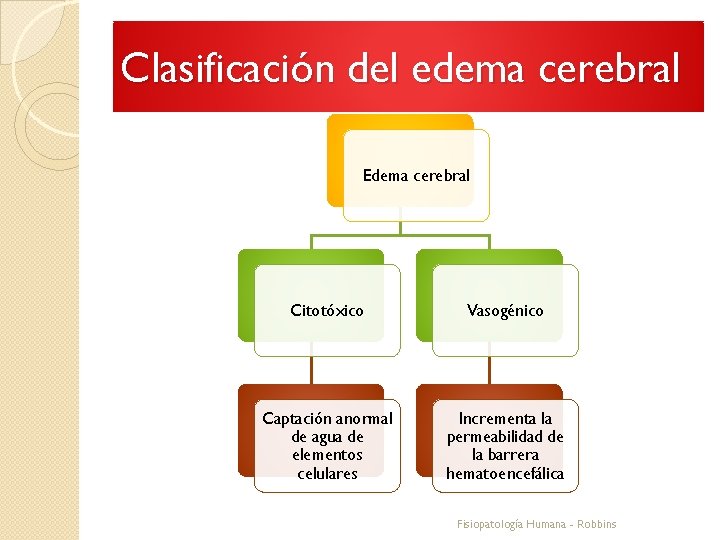 Clasificación del edema cerebral

Edema cerebral

Citotóxico

Vasogénico

Captación anormal de agua de elementos celulares

Incrementa la permeabilidad de la barrera hematoencefálica

Fisiopatología Humana - Robbins